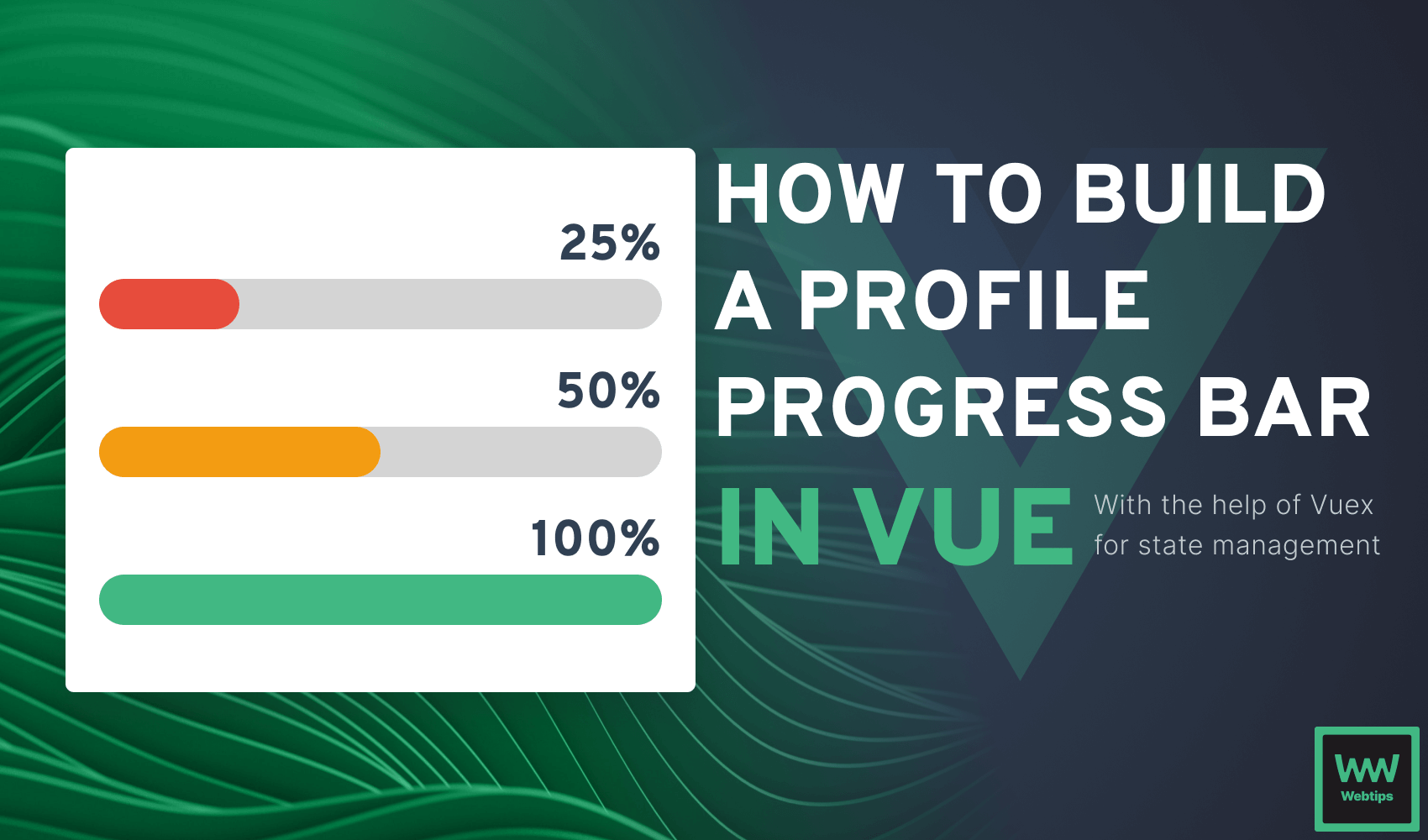 25%

50%

100%

HOW TO BUILD A PROFILE PROGRESS BAR IN VUE

With the help of Vuex for state management

WW
Webtips